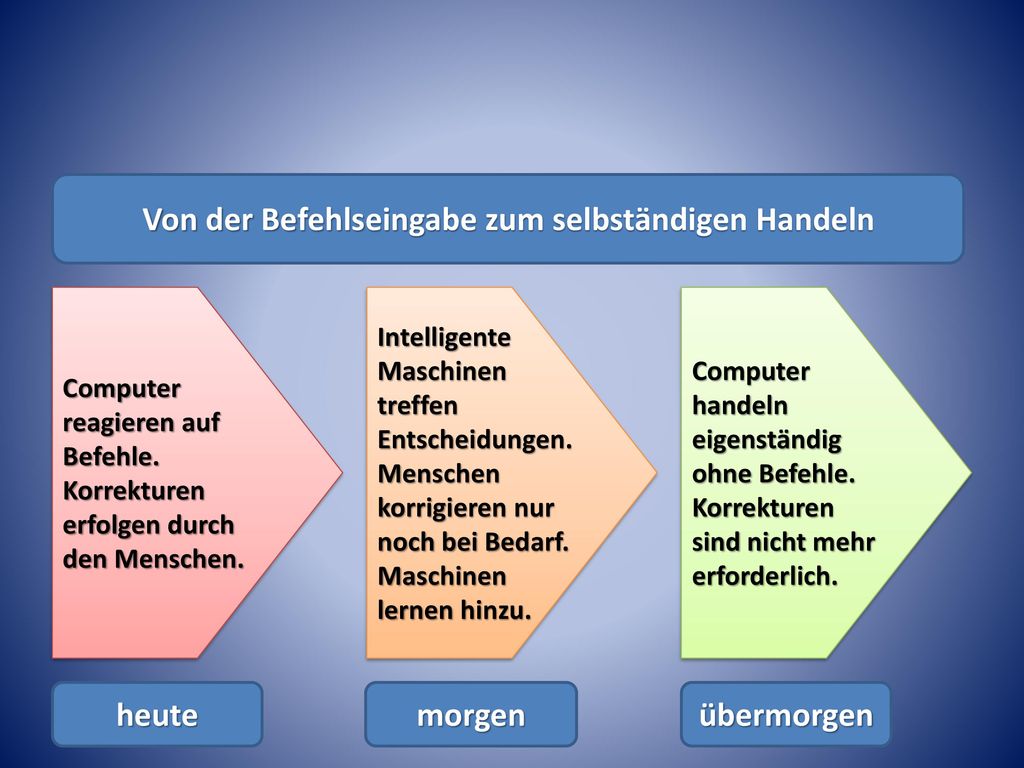 Von der Befehlseingabe zum selbständigen Handeln

Computer reagieren auf Befehle. Korrekturen erfolgen durch den Menschen.

Intelligente Maschinen treffen Entscheidungen. Menschen korrigieren nur noch bei Bedarf. Maschinen lernen hinzu.

Computer handeln eigenständig ohne Befehle. Korrekturen sind nicht mehr erforderlich.

heute

morgen

übermorgen